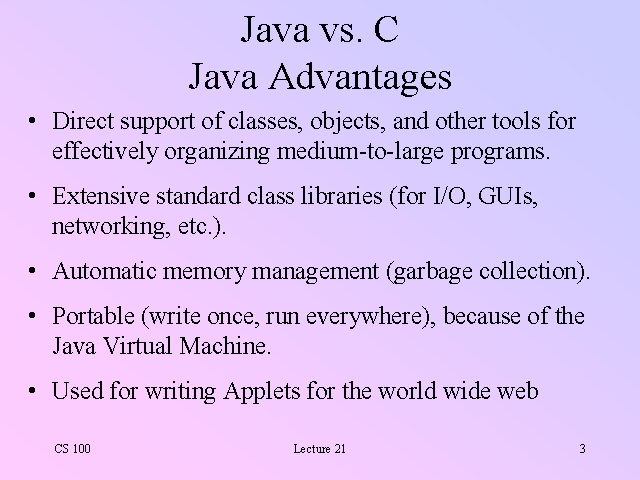 Java vs. C
Java Advantages

• Direct support of classes, objects, and other tools for effectively organizing medium-to-large programs.

• Extensive standard class libraries (for I/O, GUIs, networking, etc.).

• Automatic memory management (garbage collection).

• Portable (write once, run everywhere), because of the Java Virtual Machine.

• Used for writing Applets for the world wide web

CS 100

Lecture 21

3